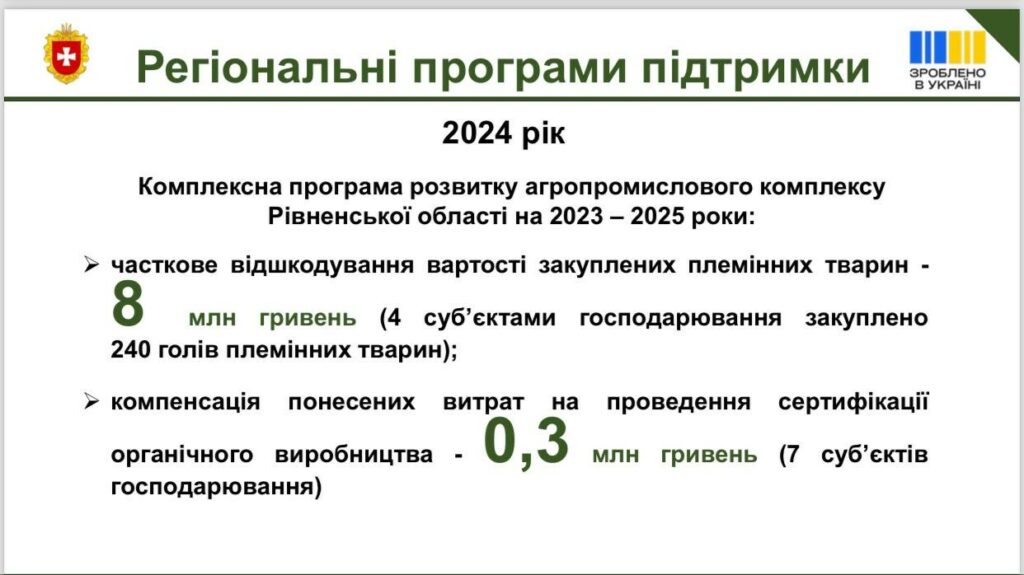 Регіональні програми підтримки

ЗРОБЛЕНО В УКРАЇНІ

2024 рік

Комплексна програма розвитку агропромислового комплексу Рівненської області на 2023 – 2025 роки:

➢ часткове відшкодування вартості закуплених племінних тварин - 8 млн гривень (4 суб'єктами господарювання закуплено 240 голів племінних тварин);

➢ компенсація понесених витрат на проведення сертифікації органічного виробництва - 0,3 млн гривень (7 суб'єктів господарювання)